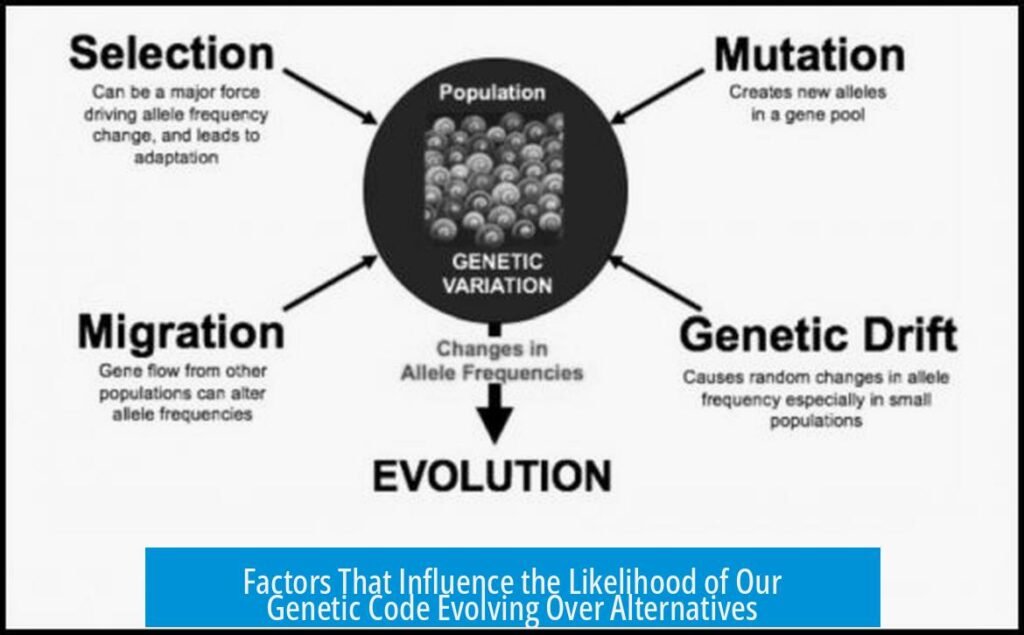 Selection
Can be a major force driving allele frequency change, and leads to adaptation

Mutation
Creates new alleles in a gene pool

Population

GENETIC VARIATION

Migration
Gene flow from other populations can alter allele frequencies

Genetic Drift
Causes random changes in allele frequency especially in small populations

Changes in Allele Frequencies

EVOLUTION

Factors That Influence the Likelihood of Our Genetic Code Evolving Over Alternatives